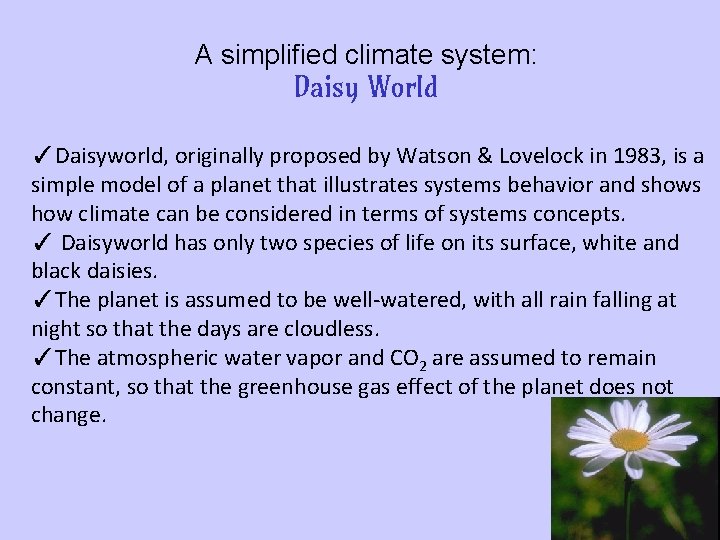 A simplified climate system:
Daisy World

✓Daisyworld, originally proposed by Watson & Lovelock in 1983, is a simple model of a planet that illustrates systems behavior and shows how climate can be considered in terms of systems concepts.
✓ Daisyworld has only two species of life on its surface, white and black daisies.
✓The planet is assumed to be well-watered, with all rain falling at night so that the days are cloudless.
✓The atmospheric water vapor and $CO_2$ are assumed to remain constant, so that the greenhouse gas effect of the planet does not change.